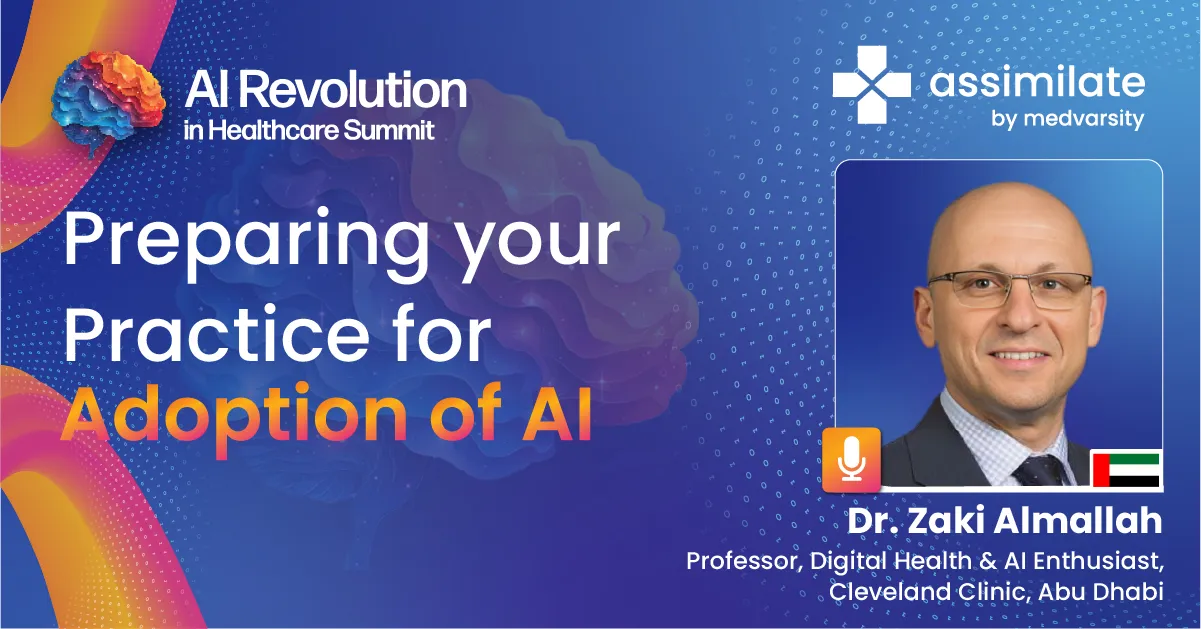 AI Revolution
in Healthcare Summit

assimilate
by medvarsity

Preparing your Practice for Adoption of AI

Dr. Zaki Almallah
Professor, Digital Health & AI Enthusiast, Cleveland Clinic, Abu Dhabi